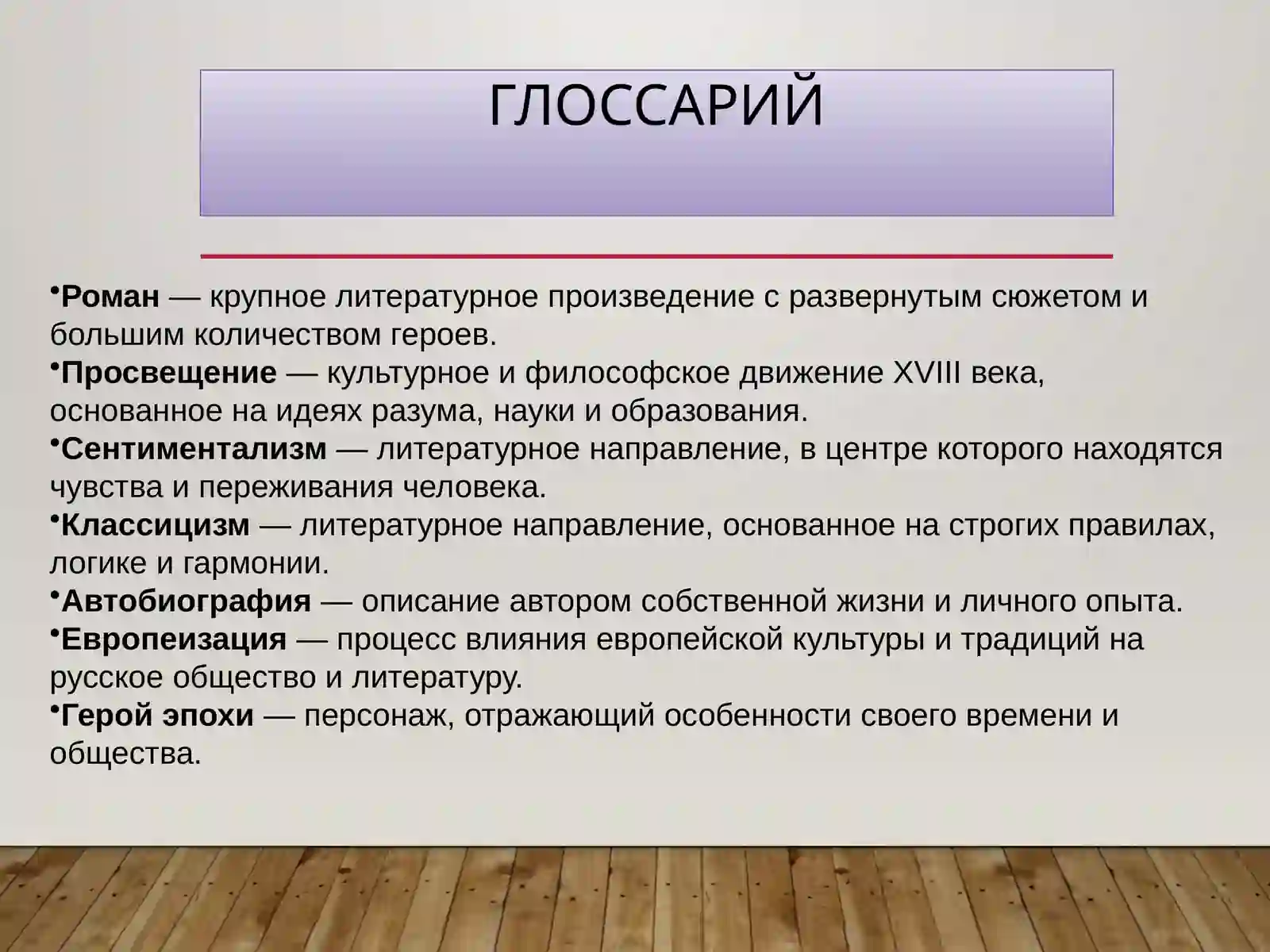 ГЛОССАРИЙ

•Роман — крупное литературное произведение с развернутым сюжетом и большим количеством героев.
•Просвещение — культурное и философское движение XVIII века, основанное на идеях разума, науки и образования.
•Сентиментализм — литературное направление, в центре которого находятся чувства и переживания человека.
•Классицизм — литературное направление, основанное на строгих правилах, логике и гармонии.
•Автобиография — описание автором собственной жизни и личного опыта.
•Европеизация — процесс влияния европейской культуры и традиций на русское общество и литературу.
•Герой эпохи — персонаж, отражающий особенности своего времени и общества.